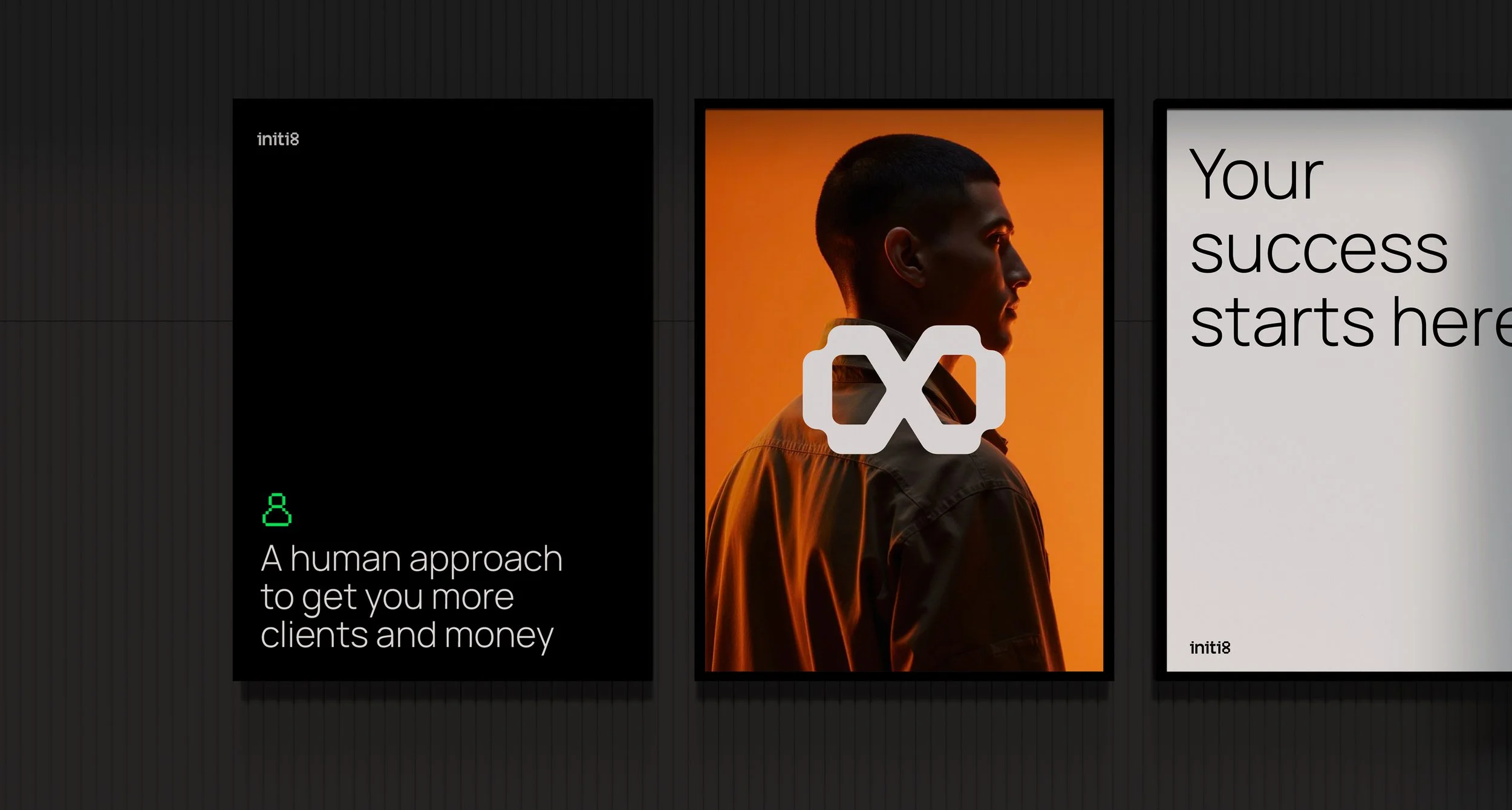 initi8

A human approach to get you more clients and money

Your success starts here

initi8